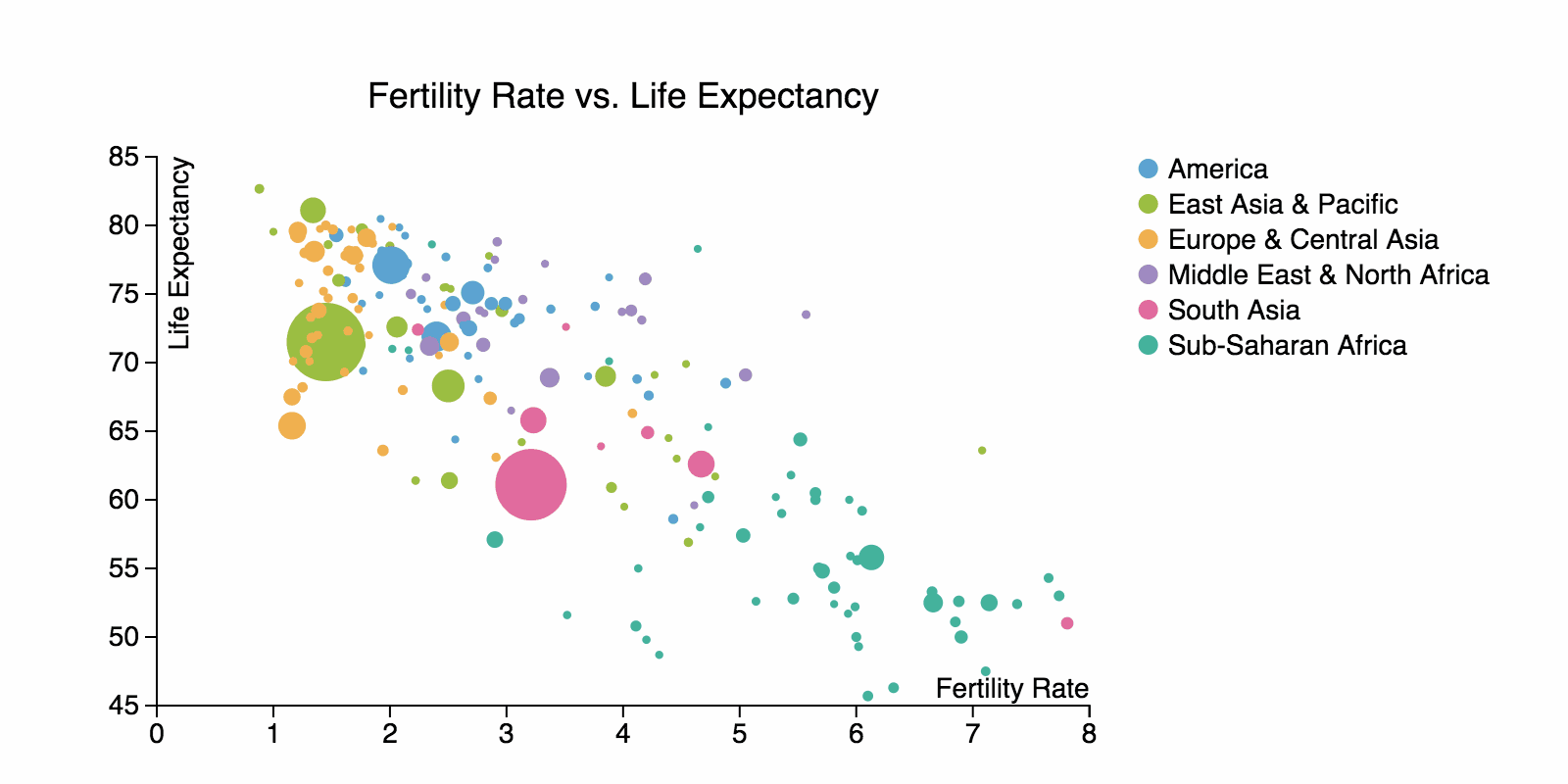 Fertility Rate vs. Life Expectancy

Life Expectancy

85
80
75
70
65
60
55
50
45

0 1 2 3 4 5 6 7 8

Fertility Rate

America
East Asia & Pacific
Europe & Central Asia
Middle East & North Africa
South Asia
Sub-Saharan Africa